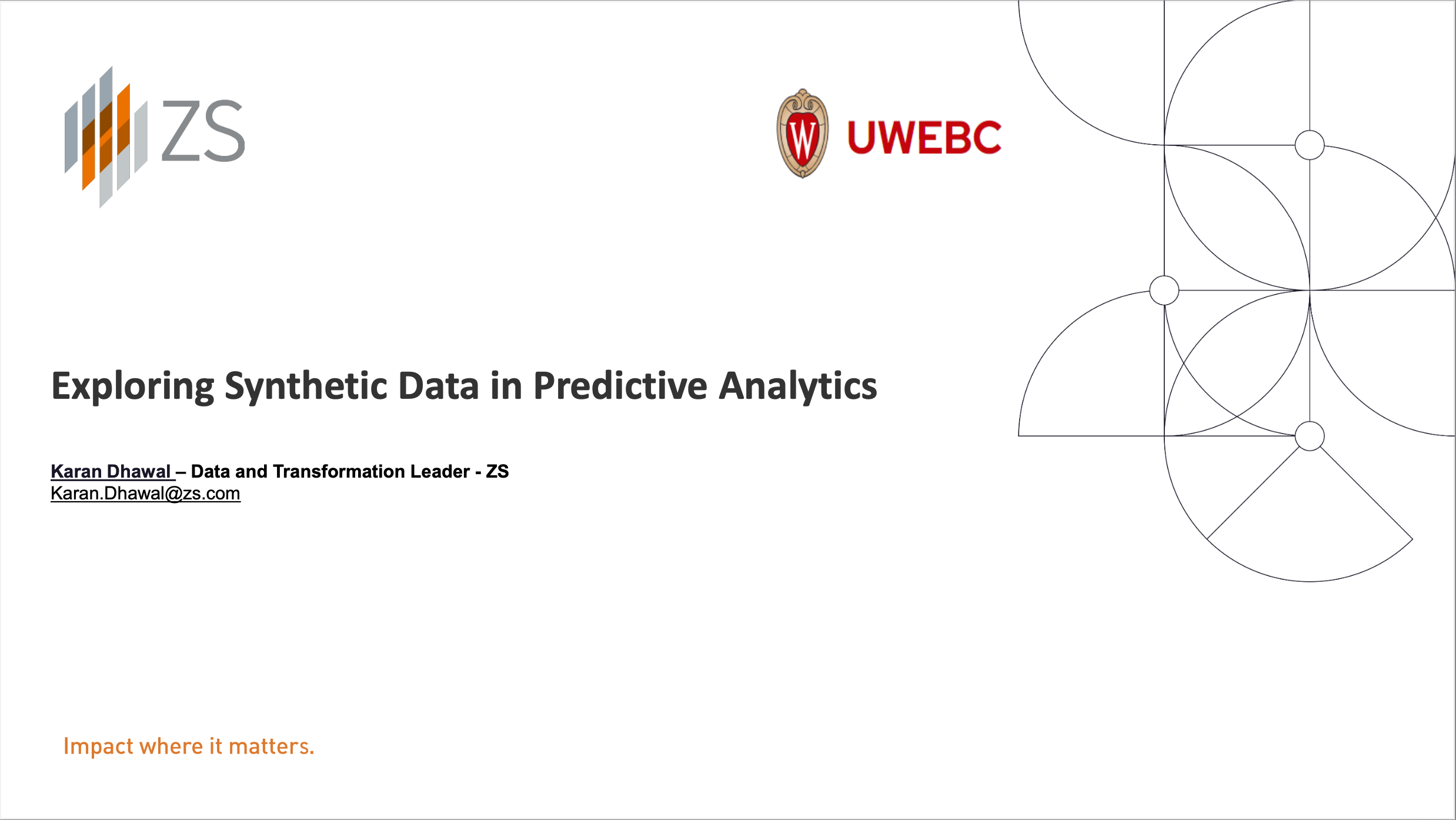 ZS

W UWEBC

Exploring Synthetic Data in Predictive Analytics

Karan Dhawal – Data and Transformation Leader - ZS
Karan.Dhawal@zs.com

Impact where it matters.